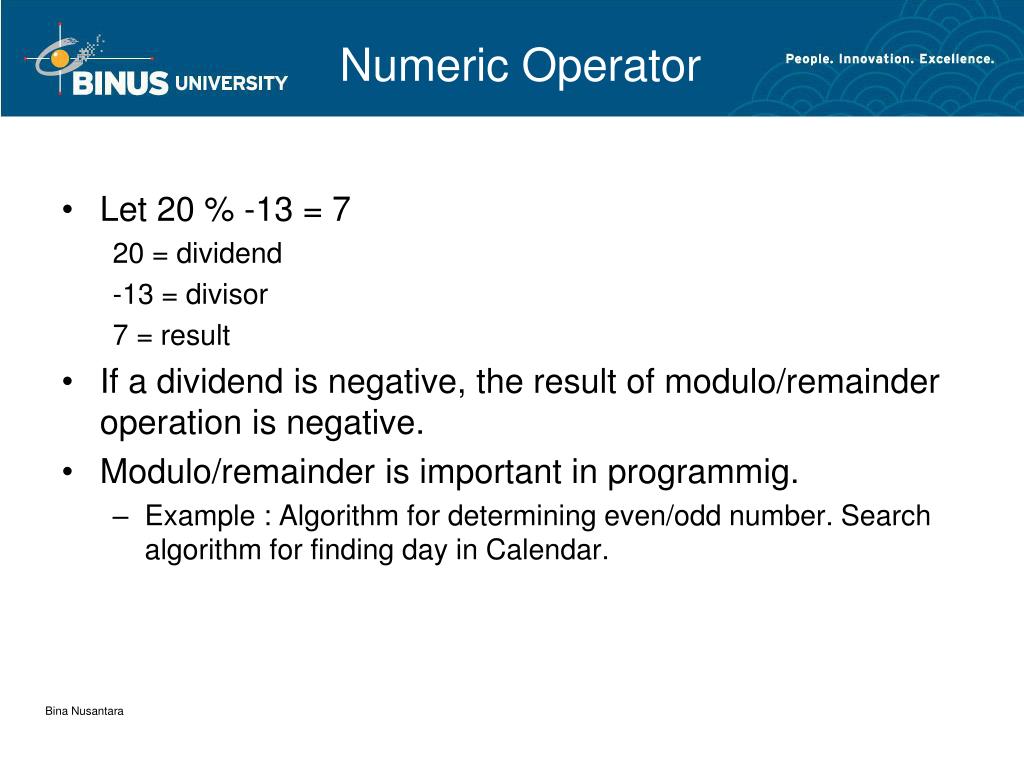 BINUS UNIVERSITY

Numeric Operator

People. Innovation. Excellence.

• Let 20 % -13 = 7
20 = dividend
-13 = divisor
7 = result

• If a dividend is negative, the result of modulo/remainder operation is negative.

• Modulo/remainder is important in programmig.
– Example : Algorithm for determining even/odd number. Search algorithm for finding day in Calendar.

Bina Nusantara